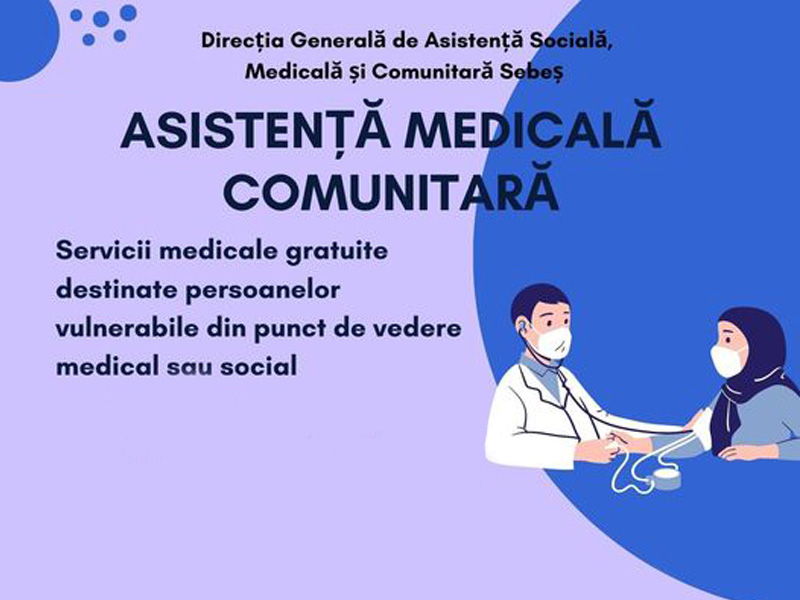 Direcția Generală de Asistență Socială, Medicală și Comunitară Sebeș

ASISTENȚĂ MEDICALĂ COMUNITARĂ

Servicii medicale gratuite destinate persoanelor vulnerabile din punct de vedere medical sau social